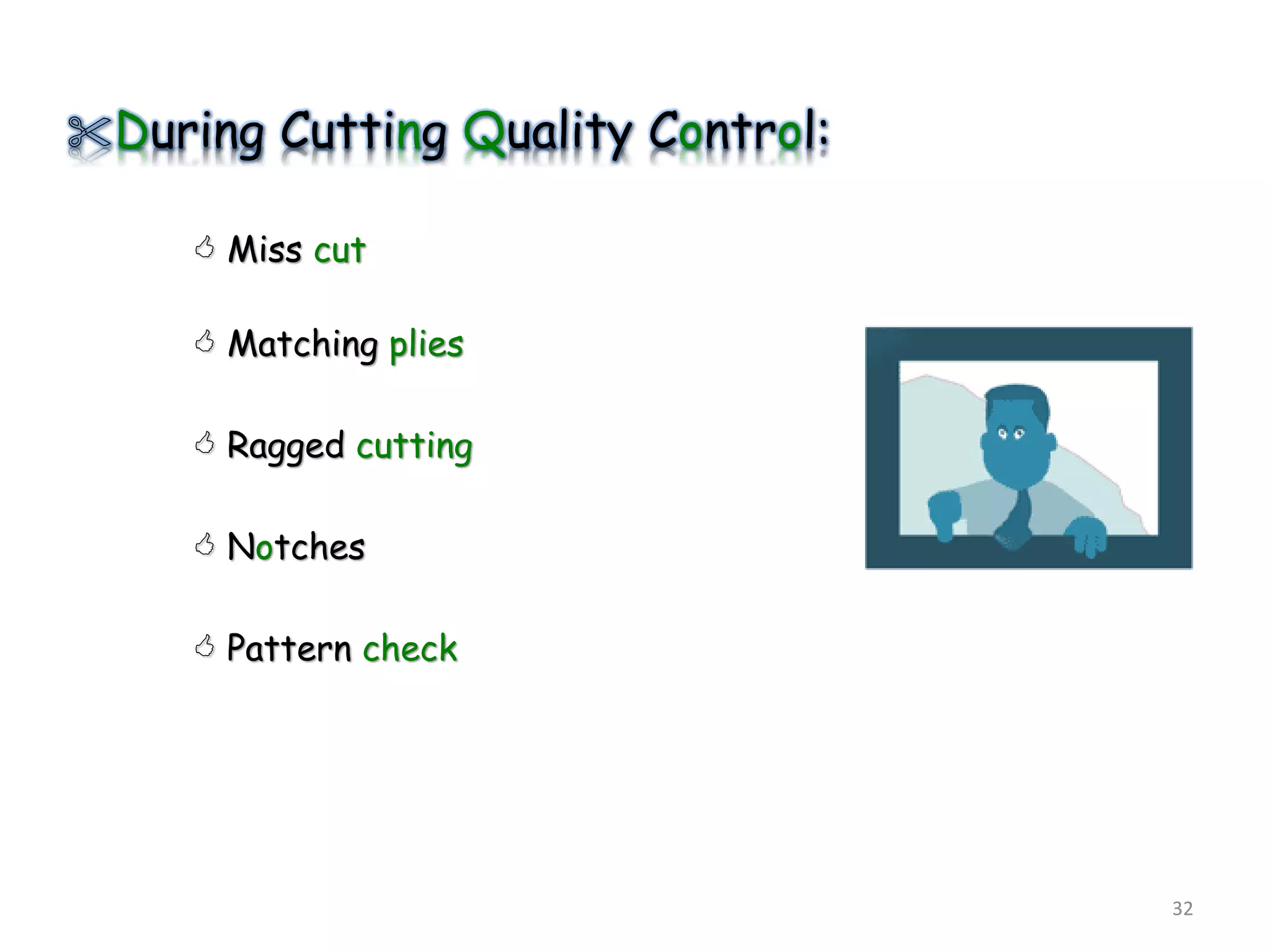 During Cutting Quality Control:

Miss cut

Matching plies

Ragged cutting

Notches

Pattern check

32